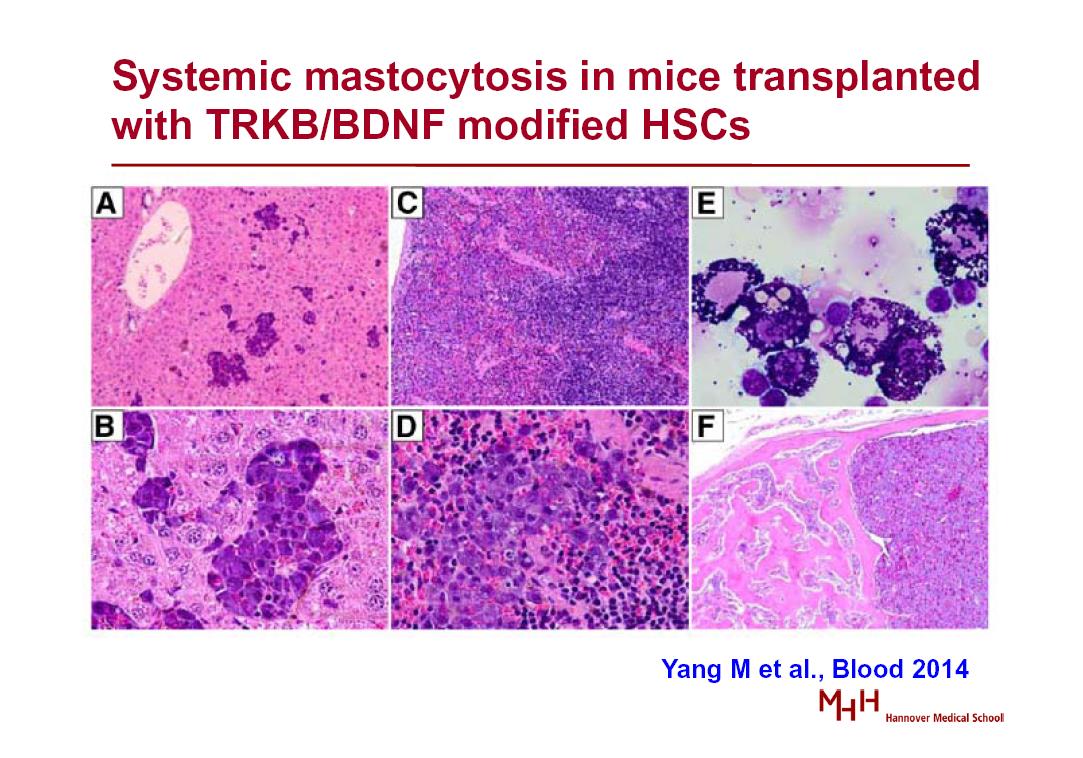 Systemic mastocytosis in mice transplanted with TRKB/BDNF modified HSCs

A

C

E

B

D

F

Yang M et al., Blood 2014

MHH Hannover Medical School